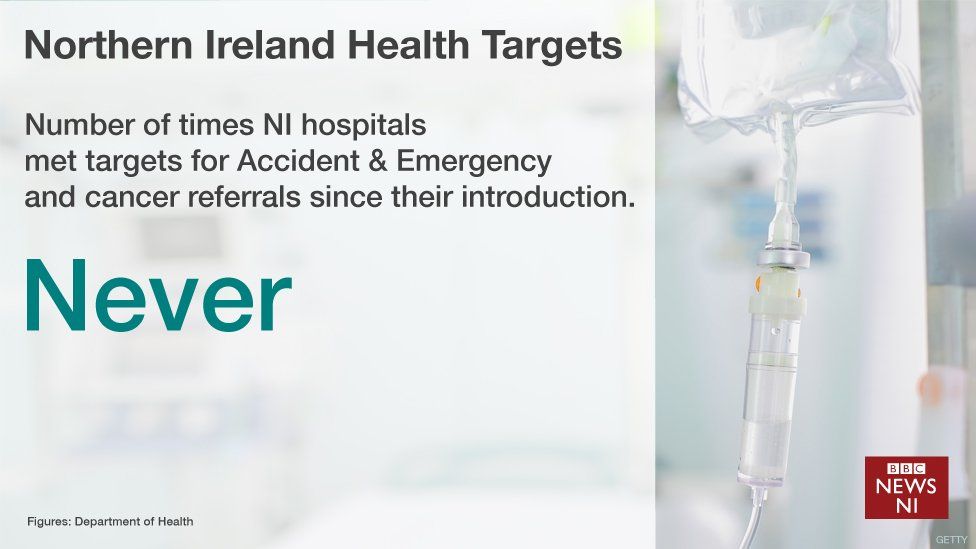 Northern Ireland Health Targets

Number of times NI hospitals met targets for Accident & Emergency and cancer referrals since their introduction.

Never

Figures: Department of Health

BBC
NEWS
NI

GETTY